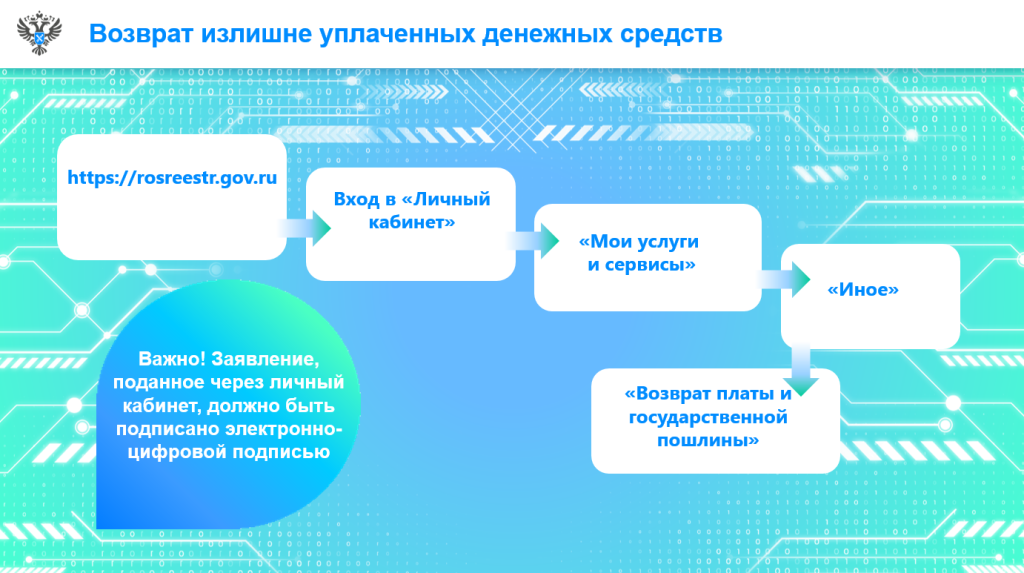 Возврат излишне уплаченных денежных средств

https://rosreestr.gov.ru

Вход в «Личный кабинет»

«Мои услуги и сервисы»

«Иное»

«Возврат платы и государственной пошлины»

Важно! Заявление, поданное через личный кабинет, должно быть подписано электронно-цифровой подписью